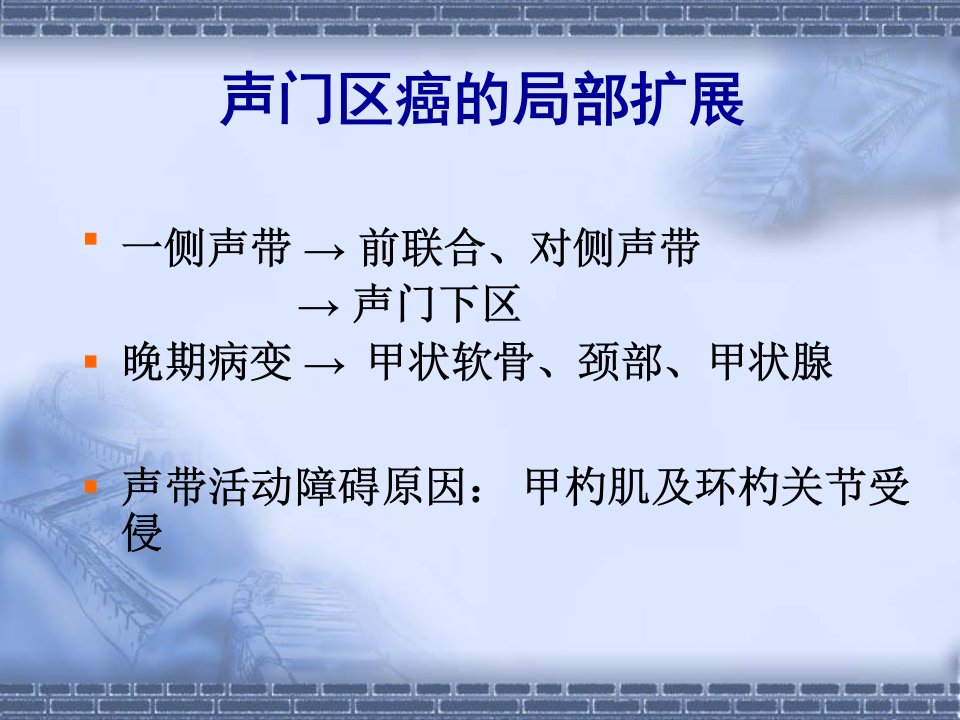 声门区癌的局部扩展

▪ 一侧声带 → 前联合、对侧声带
→ 声门下区

▪ 晚期病变 → 甲状软骨、颈部、甲状腺

▪ 声带活动障碍原因： 甲杓肌及环杓关节受侵